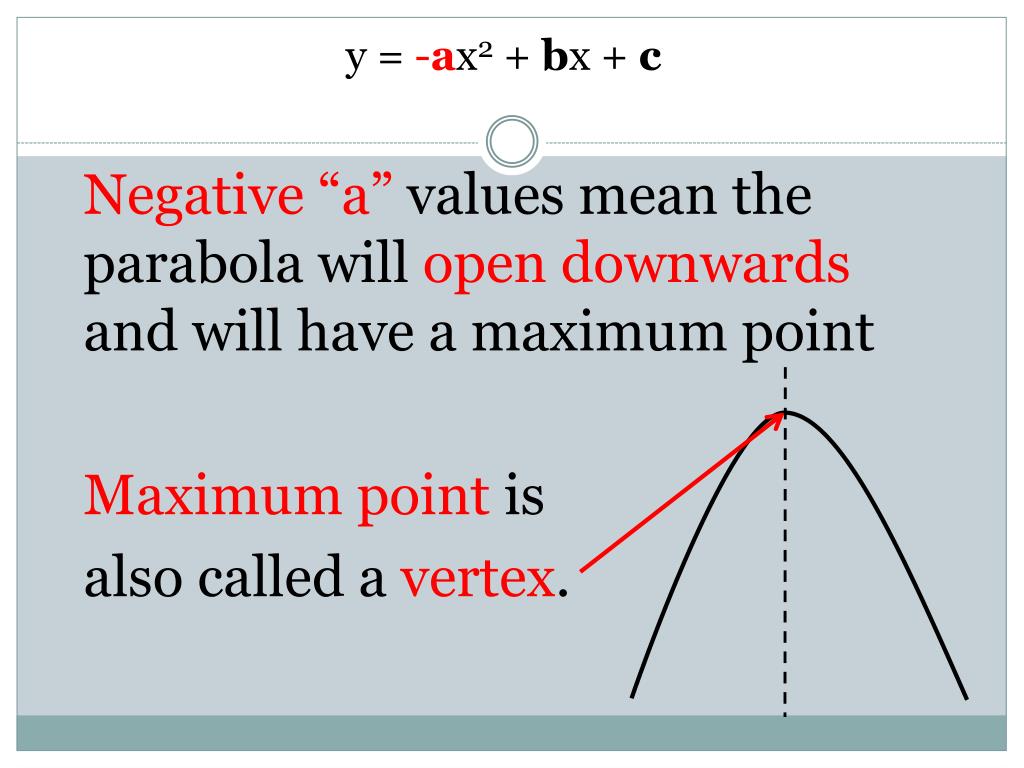 $y = -ax^2 + bx + c$

Negative “a” values mean the parabola will open downwards and will have a maximum point

Maximum point is also called a vertex.